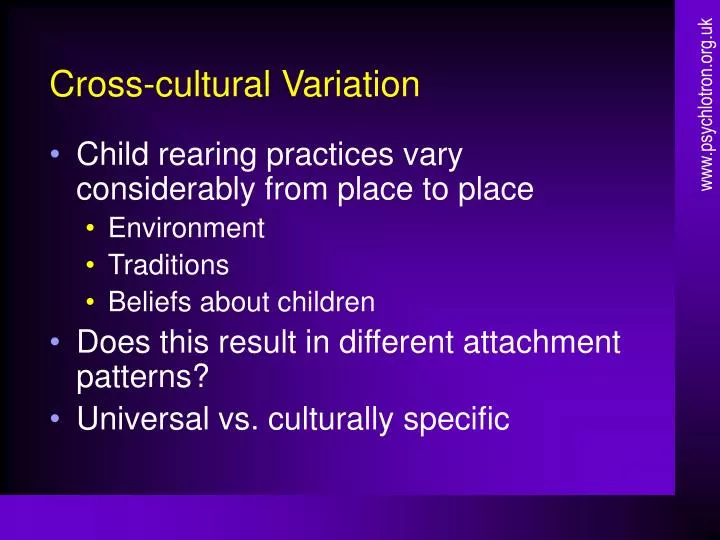 Cross-cultural Variation

• Child rearing practices vary considerably from place to place
  • Environment
  • Traditions
  • Beliefs about children
• Does this result in different attachment patterns?
• Universal vs. culturally specific

www.psychlotron.org.uk